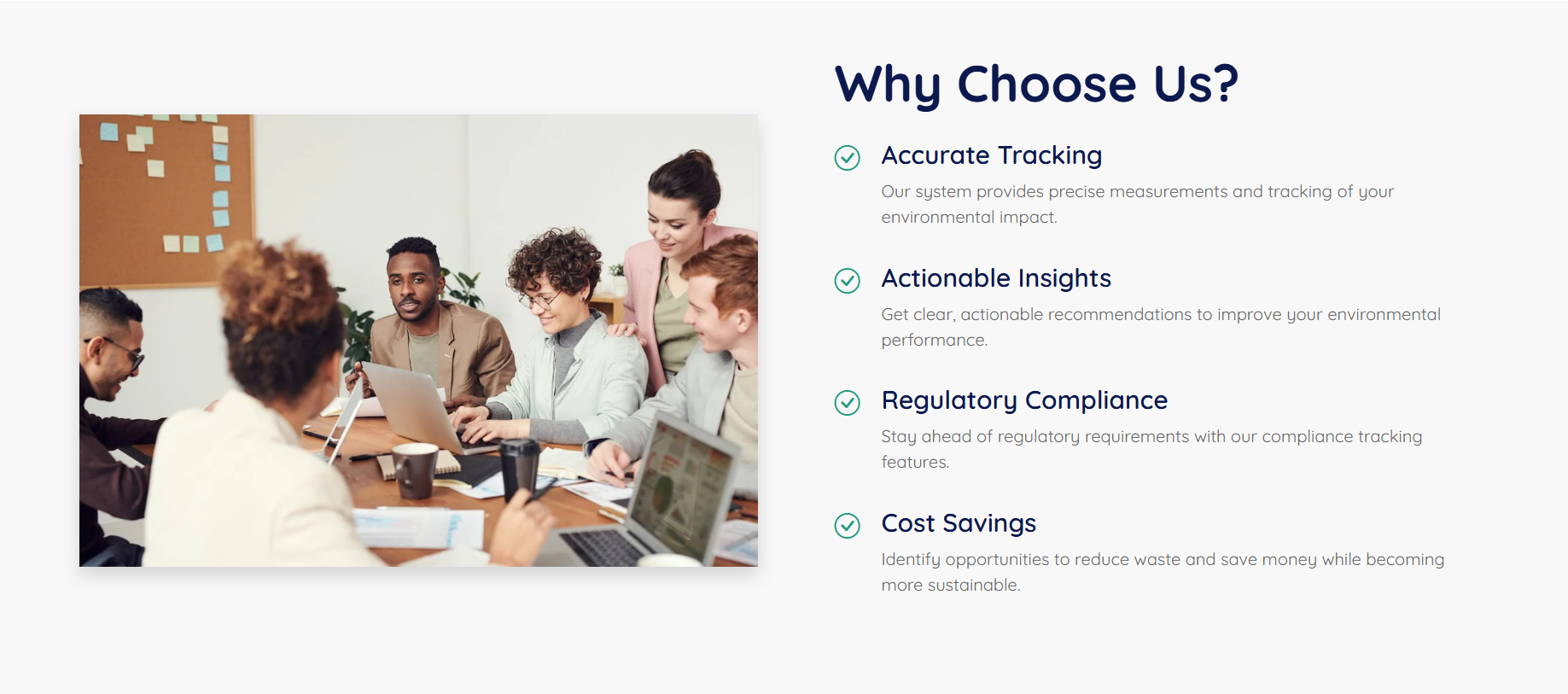 Why Choose Us?

Accurate Tracking

Our system provides precise measurements and tracking of your environmental impact.

Actionable Insights

Get clear, actionable recommendations to improve your environmental performance.

Regulatory Compliance

Stay ahead of regulatory requirements with our compliance tracking features.

Cost Savings

Identify opportunities to reduce waste and save money while becoming more sustainable.